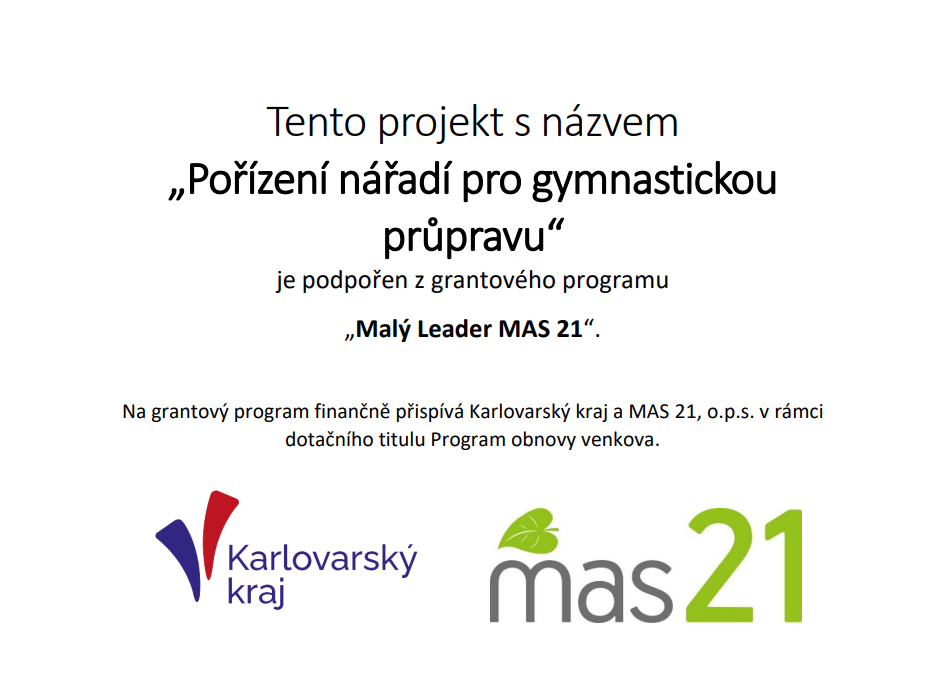 Tento projekt s názvem

„Pořízení nářadí pro gymnastickou průpravu“

je podpořen z grantového programu

„Malý Leader MAS 21“.

Na grantový program finančně přispívá Karlovarský kraj a MAS 21, o.p.s. v rámci dotačního titulu Program obnovy venkova.

Karlovarský kraj

mas21